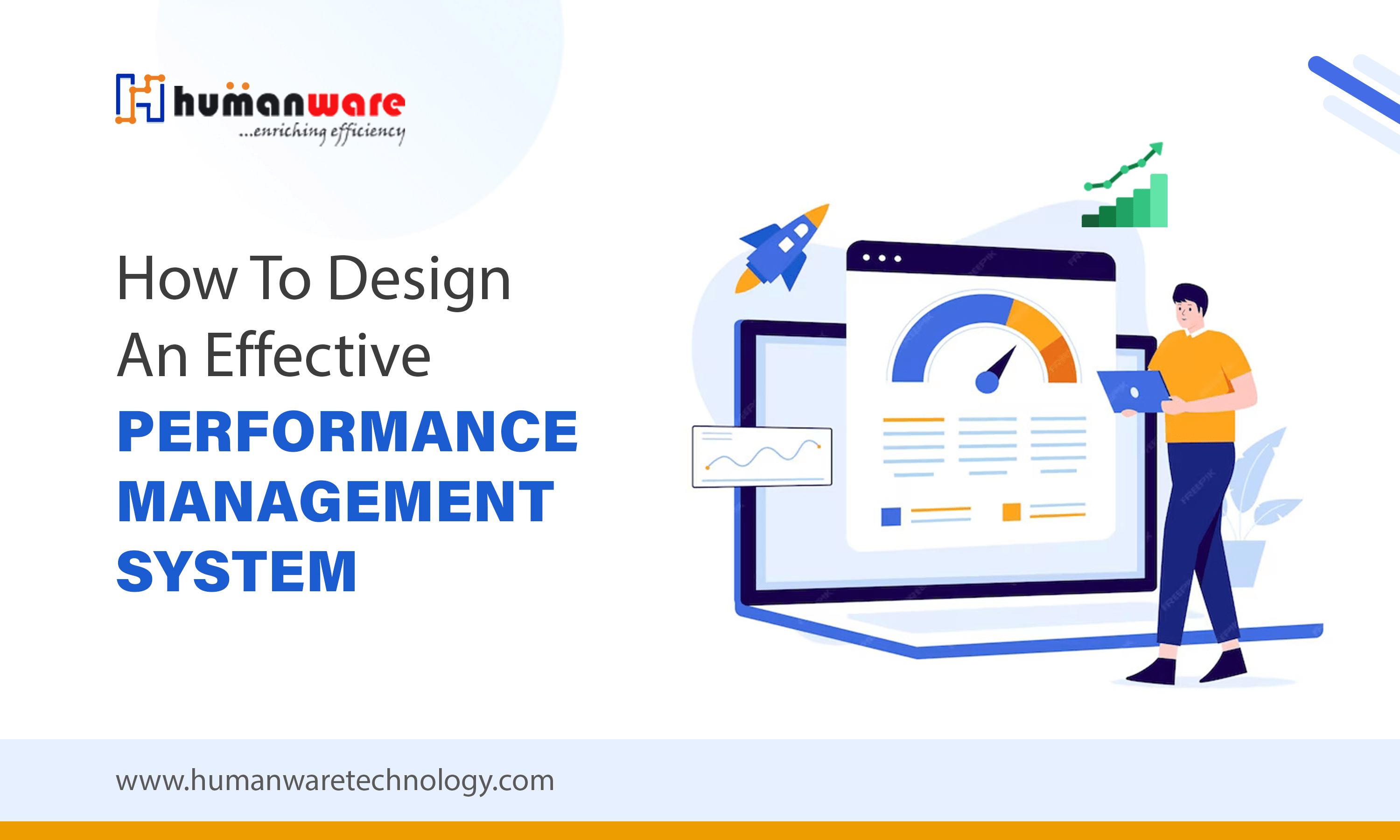 humanware
...enriching efficiency

How To Design
An Effective
PERFORMANCE
MANAGEMENT
SYSTEM

www.humanwaretechnology.com